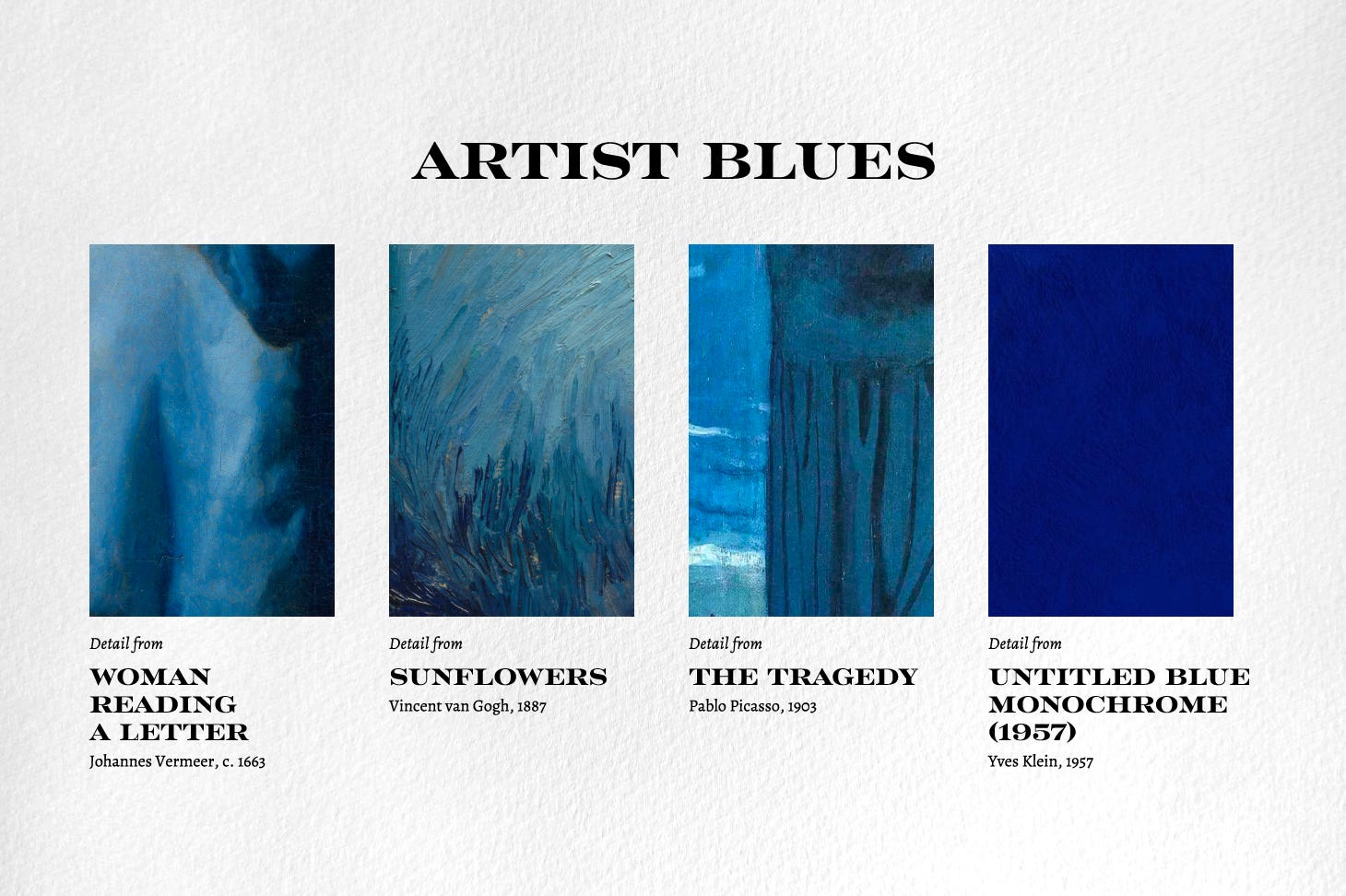 ARTIST BLUES

Detail from
WOMAN READING A LETTER
Johannes Vermeer, c. 1663

Detail from
SUNFLOWERS
Vincent van Gogh, 1887

Detail from
THE TRAGEDY
Pablo Picasso, 1903

Detail from
UNTITLED BLUE MONOCHROME (1957)
Yves Klein, 1957